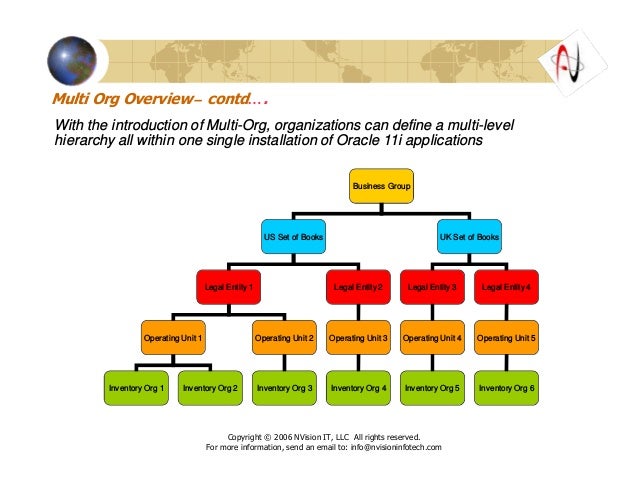 Multi Org Overview– contd….

With the introduction of Multi-Org, organizations can define a multi-level hierarchy all within one single installation of Oracle 11i applications

Business Group

US Set of Books

UK Set of Books

Legal Entity 1

Legal Entity 2

Legal Entity 3

Legal Entity 4

Operating Unit 1

Operating Unit 2

Operating Unit 3

Operating Unit 4

Operating Unit 5

Inventory Org 1

Inventory Org 2

Inventory Org 3

Inventory Org 4

Inventory Org 5

Inventory Org 6

Copyright © 2006 NVision IT, LLC All rights reserved.
For more information, send an email to: info@nvisioninfotech.com